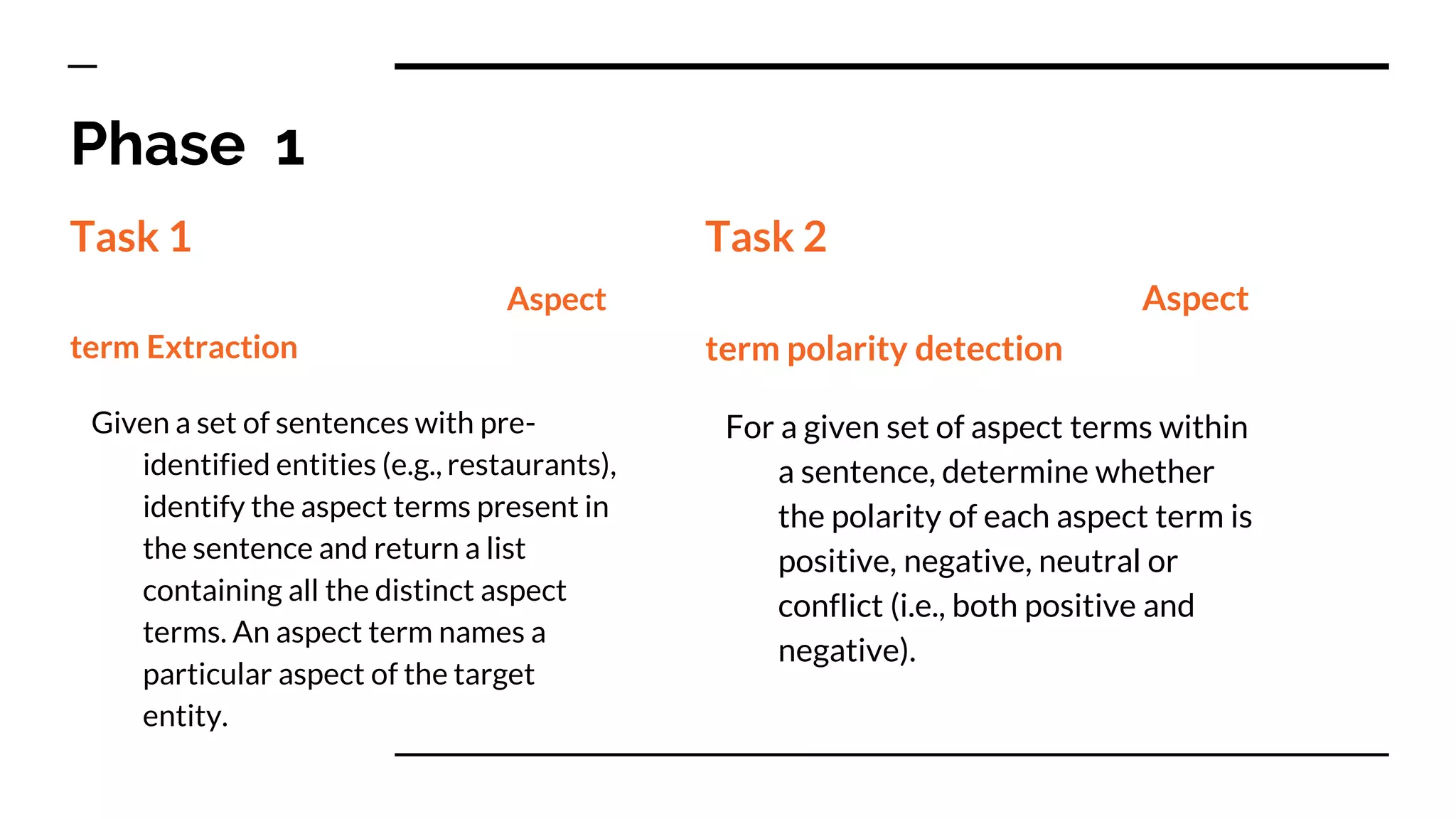 Phase 1

Task 1

Aspect term Extraction

Given a set of sentences with pre-identified entities (e.g., restaurants), identify the aspect terms present in the sentence and return a list containing all the distinct aspect terms. An aspect term names a particular aspect of the target entity.

Task 2

Aspect term polarity detection

For a given set of aspect terms within a sentence, determine whether the polarity of each aspect term is positive, negative, neutral or conflict (i.e., both positive and negative).